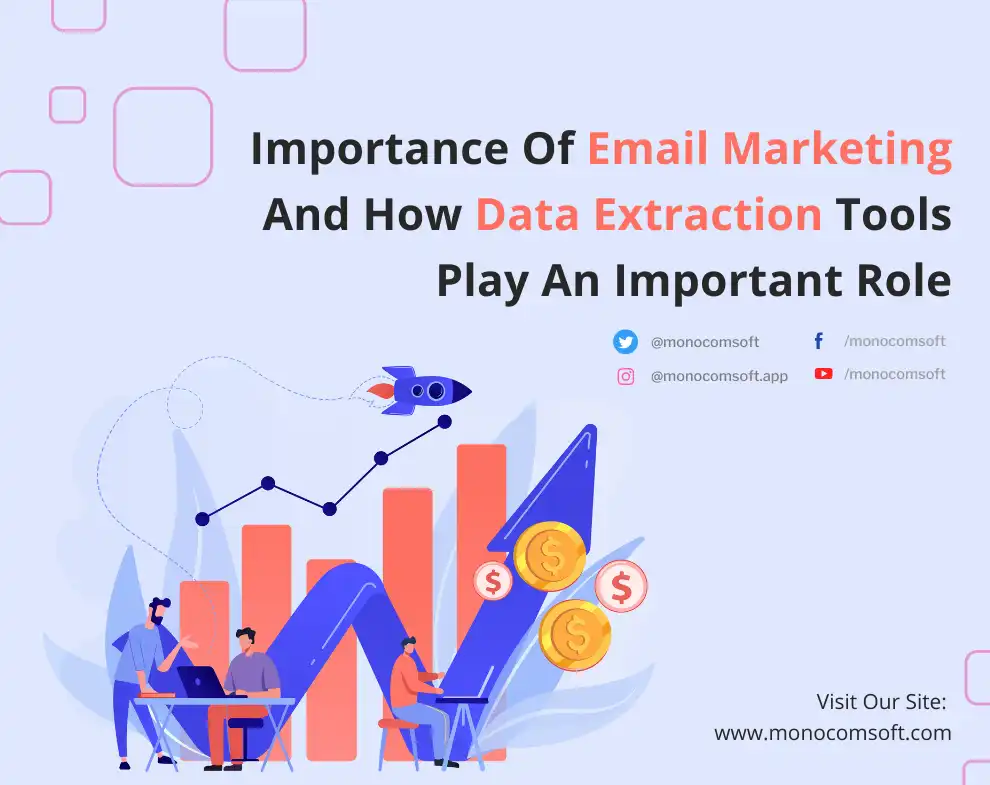 Importance Of Email Marketing And How Data Extraction Tools Play An Important Role

@monocomsoft
/monocomsoft
@monocomsoft.app
/monocomsoft

$
$
$
$

Visit Our Site:
www.monocomsoft.com